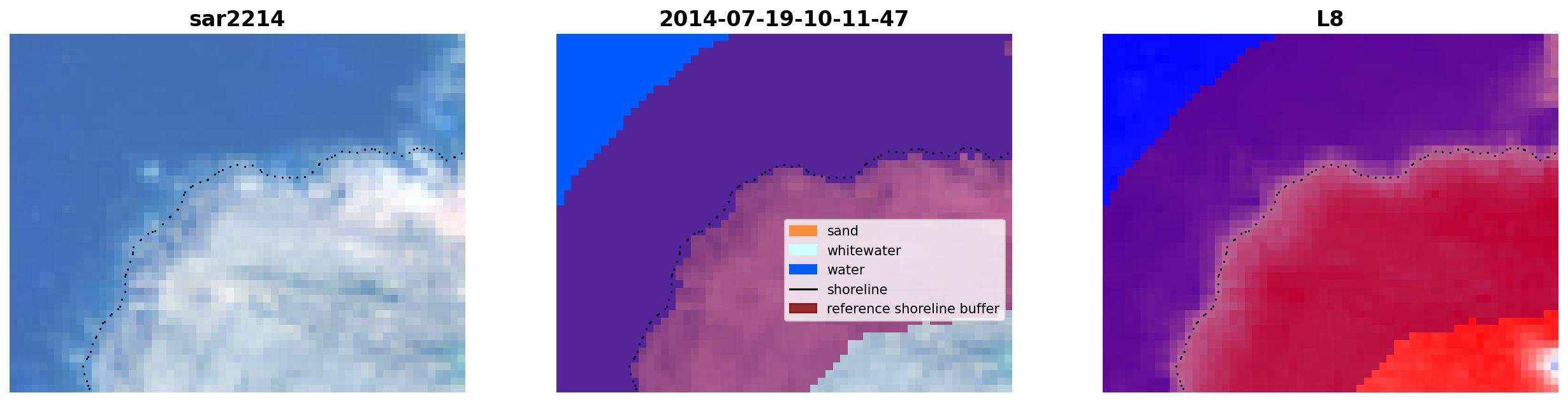 sar2214

2014-07-19-10-11-47

sand
whitewater
water
shoreline
reference shoreline buffer

L8